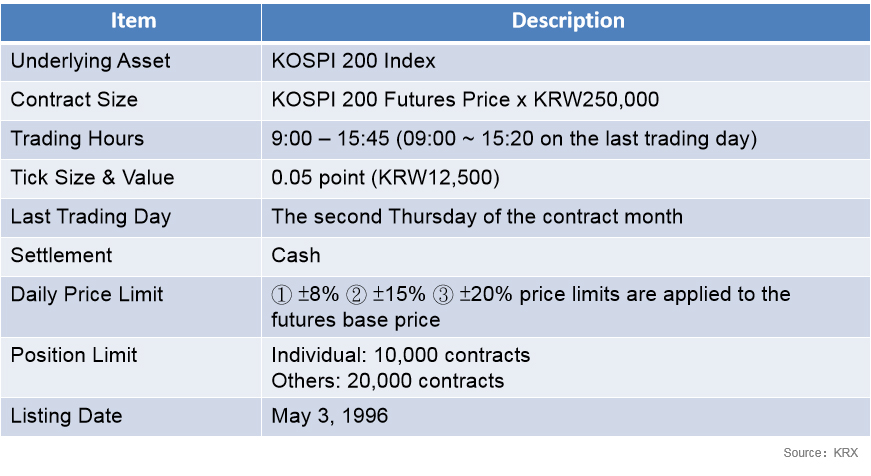 | Item | Description |
|---|---|
| Underlying Asset | KOSPI 200 Index |
| Contract Size | KOSPI 200 Futures Price x KRW250,000 |
| Trading Hours | 9:00 – 15:45 (09:00 ~ 15:20 on the last trading day) |
| Tick Size & Value | 0.05 point (KRW12,500) |
| Last Trading Day | The second Thursday of the contract month |
| Settlement | Cash |
| Daily Price Limit | ① ±8% ② ±15% ③ ±20% price limits are applied to the futures base price |
| Position Limit | Individual: 10,000 contracts Others: 20,000 contracts |
| Listing Date | May 3, 1996 |

Source: KRX